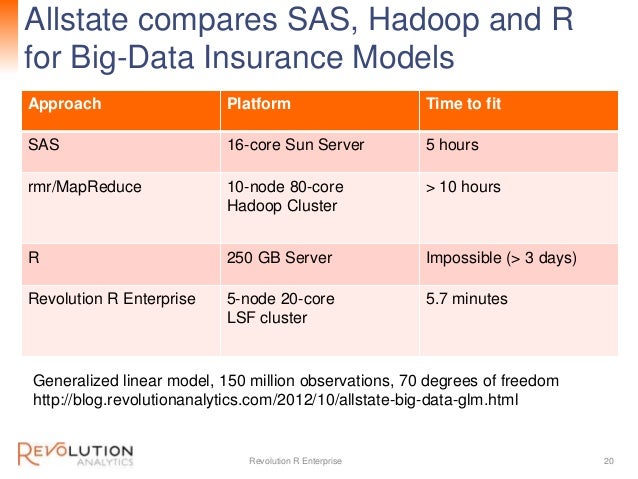 Allstate compares SAS, Hadoop and R for Big-Data Insurance Models

| Approach | Platform | Time to fit |
|---|---|---|
| SAS | 16-core Sun Server | 5 hours |
| rmr/MapReduce | 10-node 80-core Hadoop Cluster | > 10 hours |
| R | 250 GB Server | Impossible (> 3 days) |
| Revolution R Enterprise | 5-node 20-core LSF cluster | 5.7 minutes |

Generalized linear model, 150 million observations, 70 degrees of freedom
http://blog.revolutionanalytics.com/2012/10/allstate-big-data-glm.html

REVOLUTION ANALYTICS

Revolution R Enterprise

20